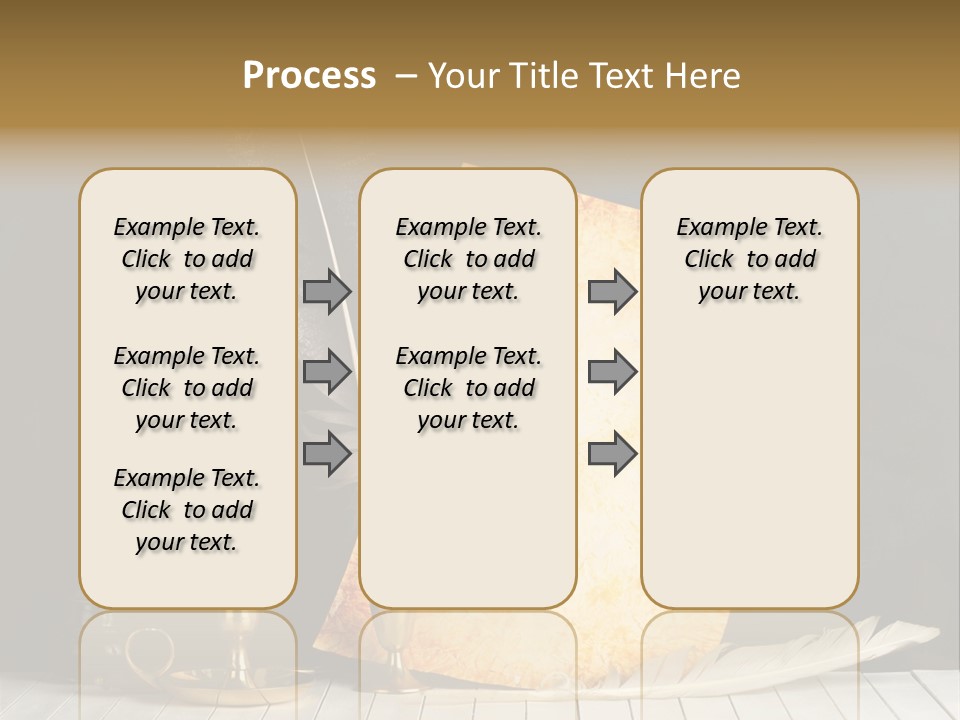 Process – Your Title Text Here

Example Text. Click to add your text.

Example Text. Click to add your text.

Example Text. Click to add your text.

Example Text. Click to add your text.

Example Text. Click to add your text.

Example Text. Click to add your text.